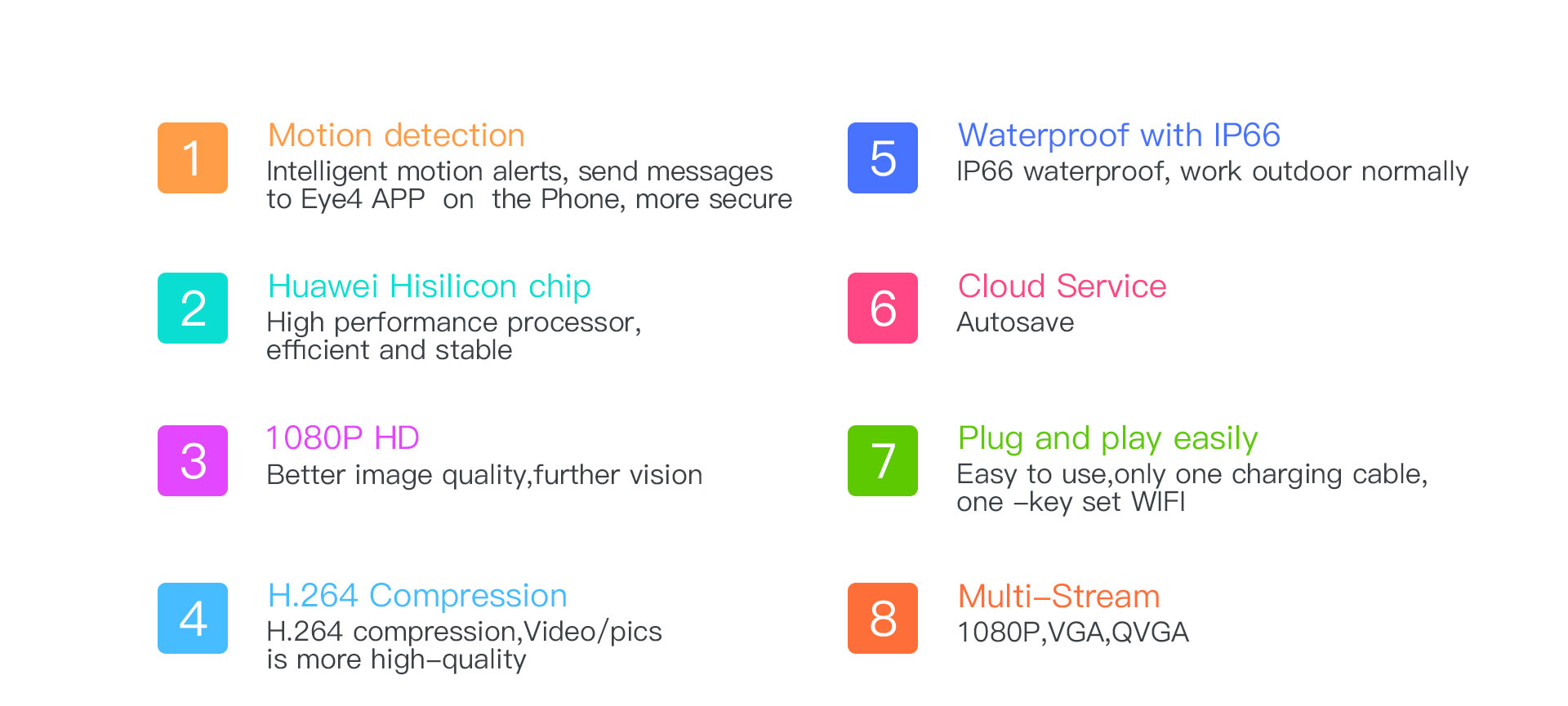 1
Motion detection
Intelligent motion alerts, send messages to Eye4 APP on the Phone, more secure

2
Huawei Hisilicon chip
High performance processor, efficient and stable

3
1080P HD
Better image quality,further vision

4
H.264 Compression
H.264 compression,Video/pics is more high–quality

5
Waterproof with IP66
IP66 waterproof, work outdoor normally

6
Cloud Service
Autosave

7
Plug and play easily
Easy to use,only one charging cable, one –key set WIFI

8
Multi–Stream
1080P,VGA,QVGA